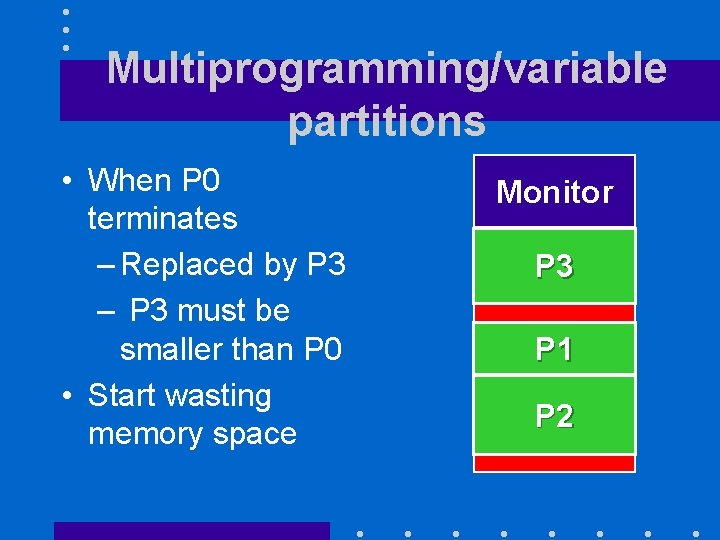 Multiprogramming/variable partitions

• When P0 terminates
– Replaced by P3
– P3 must be smaller than P0
• Start wasting memory space

Monitor
P3
P1
P2